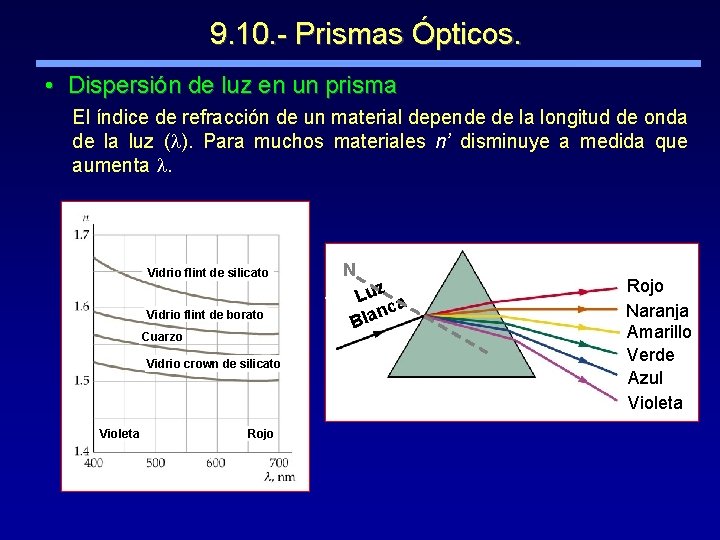 9.10.- Prismas Ópticos.

• Dispersión de luz en un prisma

El índice de refracción de un material depende de la longitud de onda de la luz ($\lambda$). Para muchos materiales $n'$ disminuye a medida que aumenta $\lambda$.

$n$
1.7
1.6
1.5
1.4
Vidrio flint de silicato
Vidrio flint de borato
Cuarzo
Vidrio crown de silicato
Violeta
Rojo
400
500
600
700
$\lambda$, nm

N
Luz Blanca
Rojo
Naranja
Amarillo
Verde
Azul
Violeta